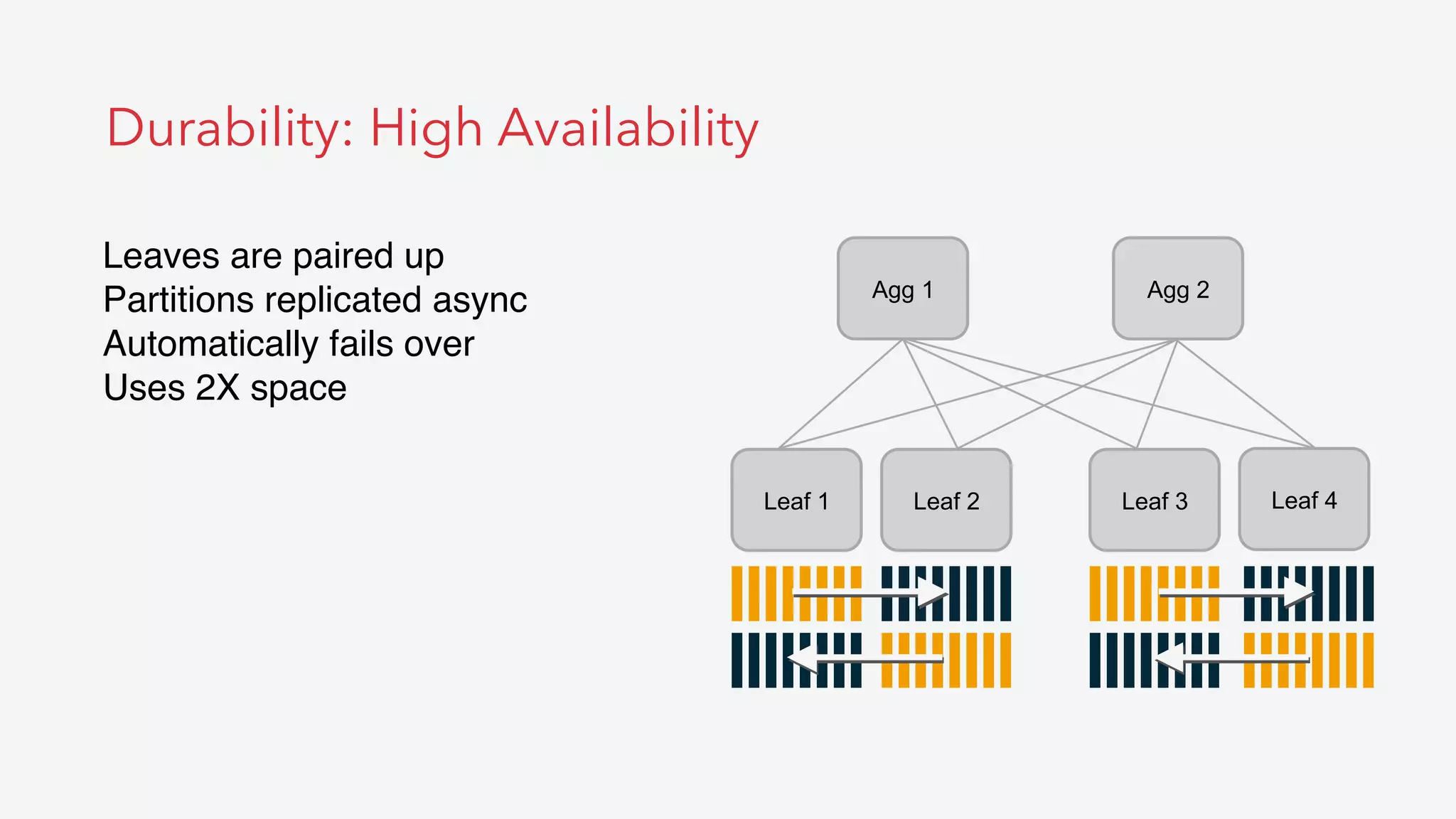 Durability: High Availability

Leaves are paired up
Partitions replicated async
Automatically fails over
Uses 2X space

Agg 1
Agg 2
Leaf 1
Leaf 2
Leaf 3
Leaf 4